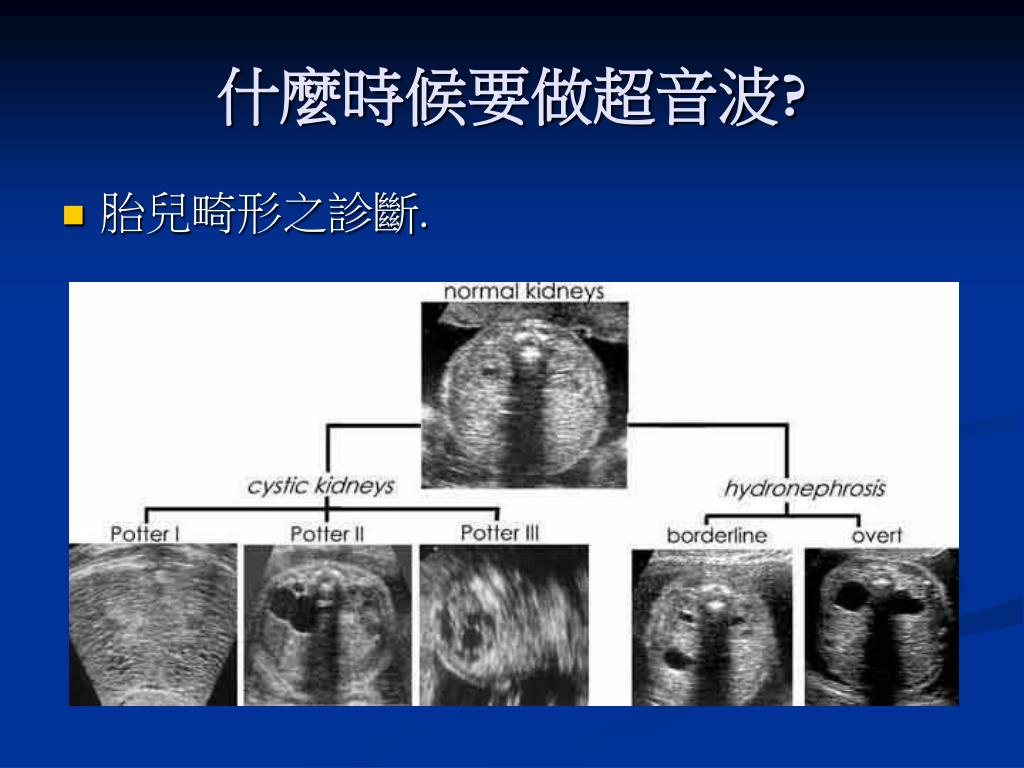 什麼時候要做超音波?

胎兒畸形之診斷.

normal kidneys

cystic kidneys

hydronephrosis

Potter I

Potter II

Potter III

borderline

overt